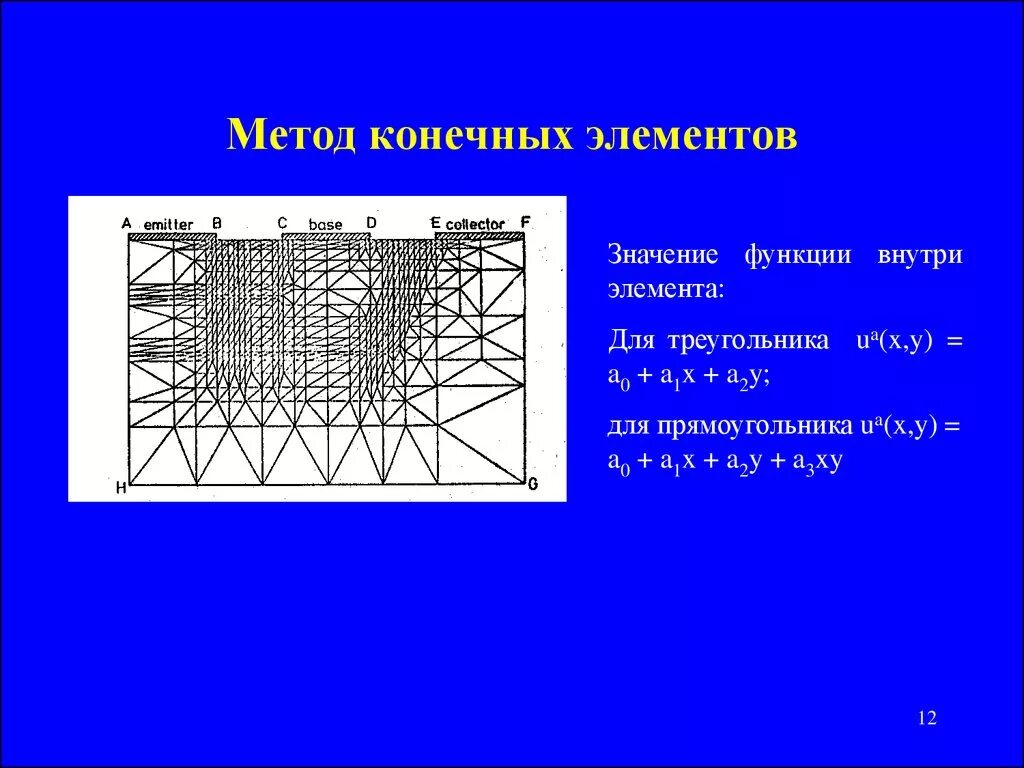 Метод конечных элементов

A emitter B C base D E collector F

H G

Значение функции внутри элемента:

Для треугольника $u^a(x,y) = a_0 + a_1x + a_2y$;

для прямоугольника $u^a(x,y) = a_0 + a_1x + a_2y + a_3xy$

12